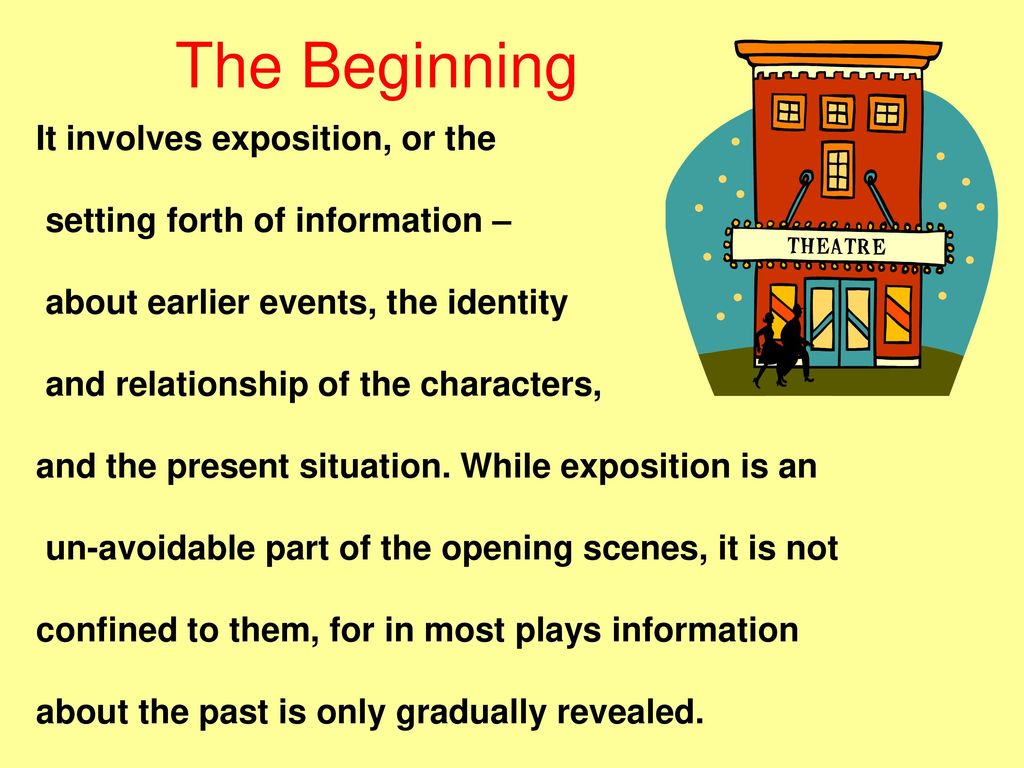 The Beginning

It involves exposition, or the setting forth of information – about earlier events, the identity and relationship of the characters, and the present situation. While exposition is an un-avoidable part of the opening scenes, it is not confined to them, for in most plays information about the past is only gradually revealed.

THEATRE